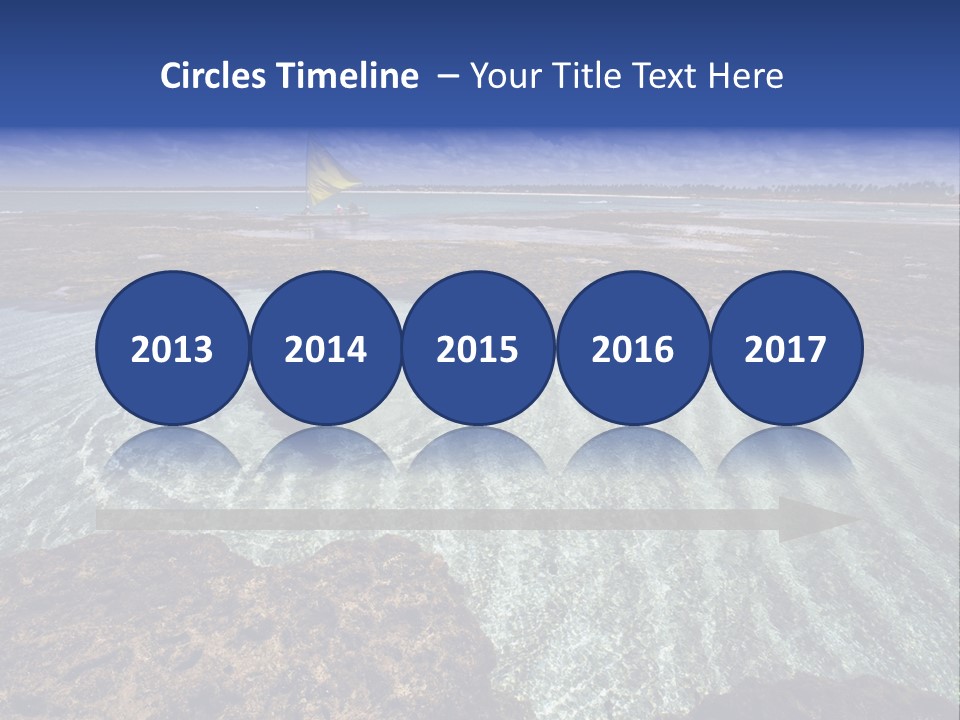 Circles Timeline – Your Title Text Here

2013 2014 2015 2016 2017